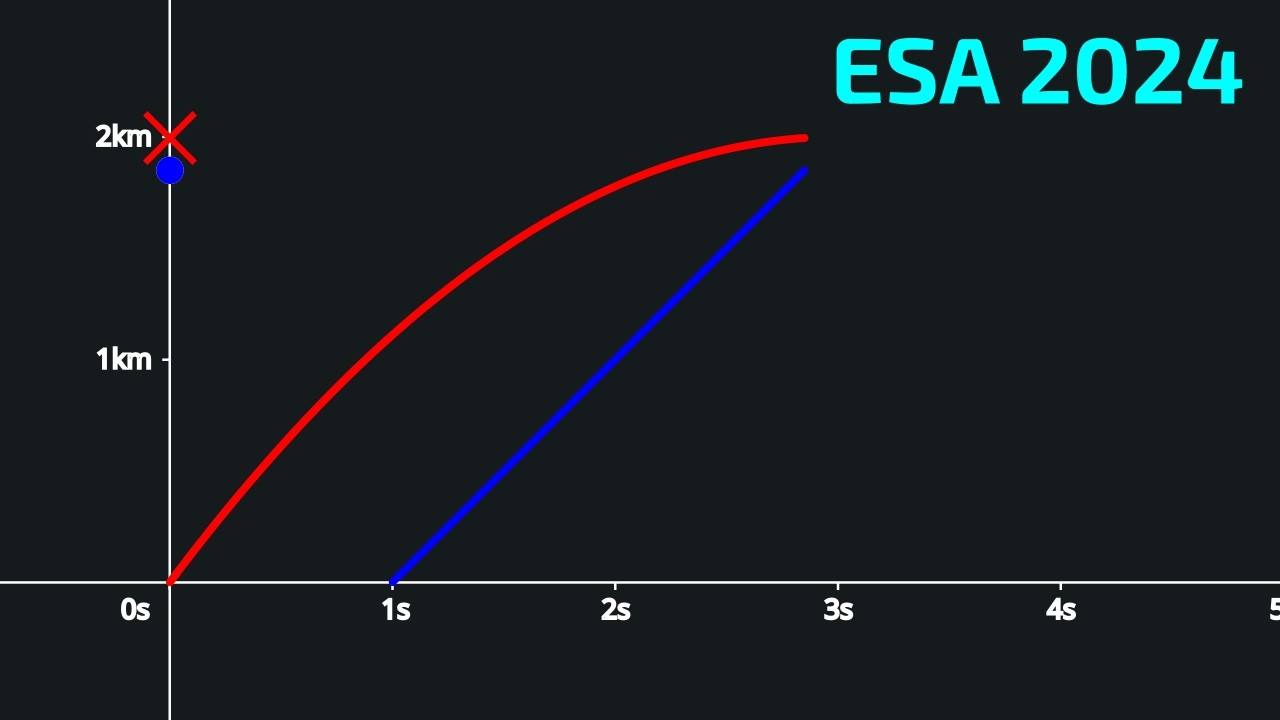 ESA 2024

2km

1km

0s
1s
2s
3s
4s
5